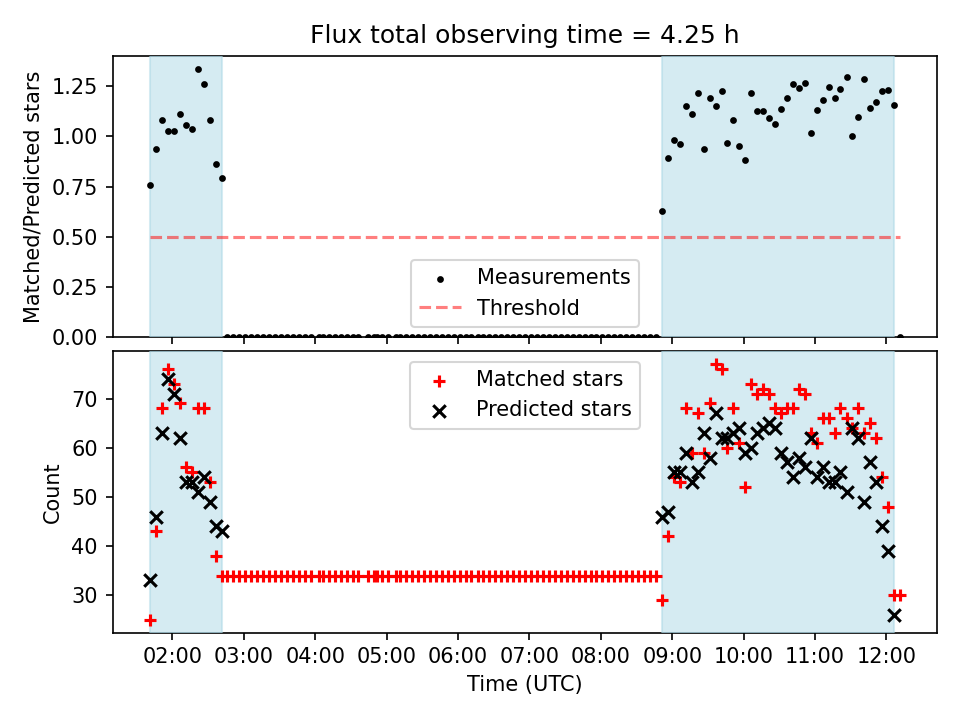 Flux total observing time = 4.25 h

Matched/Predicted stars

1.25
1.00
0.75
0.50
0.25
0.00

Measurements
Threshold

Count

70
60
50
40
30

Matched stars
Predicted stars

02:00 03:00 04:00 05:00 06:00 07:00 08:00 09:00 10:00 11:00 12:00

Time (UTC)